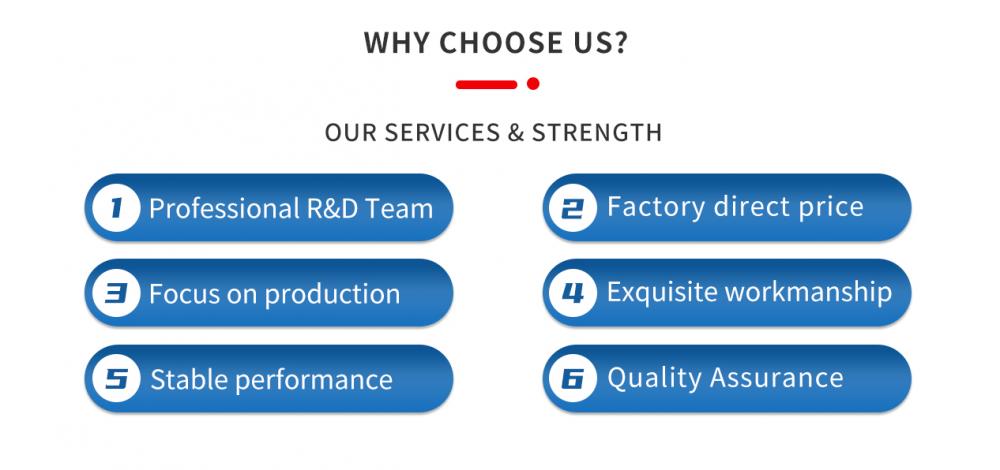 WHY CHOOSE US?

OUR SERVICES & STRENGTH

1 Professional R&D Team

2 Factory direct price

3 Focus on production

4 Exquisite workmanship

5 Stable performance

6 Quality Assurance